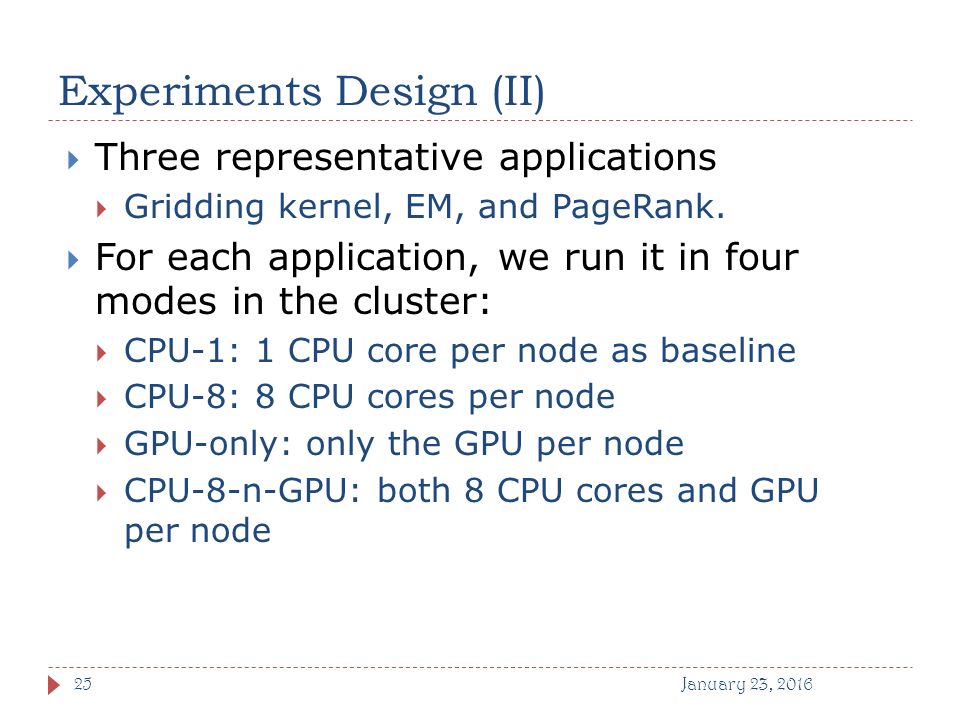 Experiments Design (II)

Three representative applications

Gridding kernel, EM, and PageRank.

For each application, we run it in four modes in the cluster:

CPU-1: 1 CPU core per node as baseline

CPU-8: 8 CPU cores per node

GPU-only: only the GPU per node

CPU-8-n-GPU: both 8 CPU cores and GPU per node

25

January 23, 2016